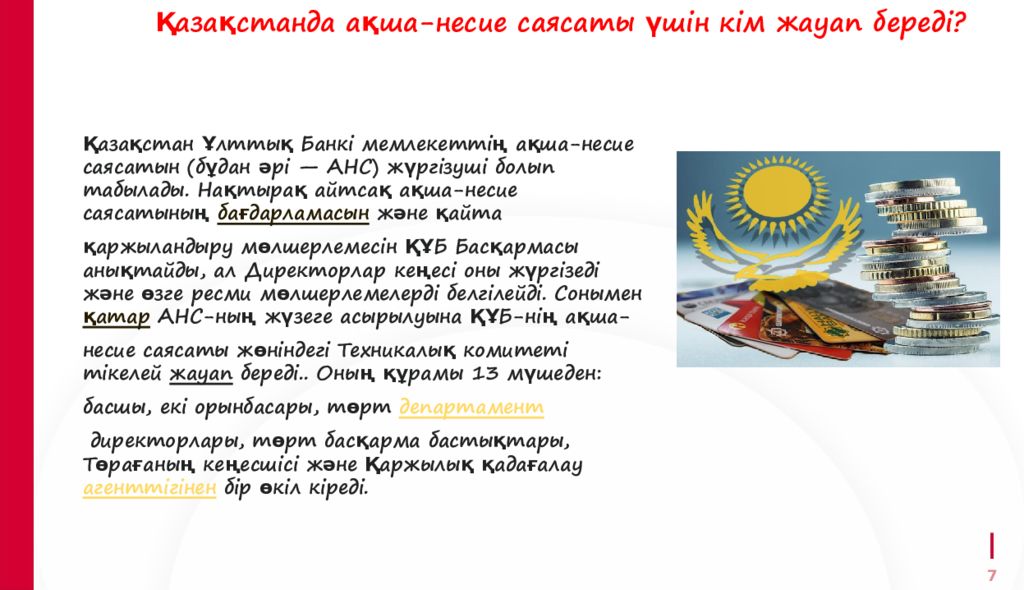 Қазақстанда ақша-несие саясаты үшін кім жауап береді?

Қазақстан Ұлттық Банкі мемлекеттің ақша-несие саясатын (бұдан әрі — АНС) жүргізуші болып табылады. Нақтырақ айтсақ ақша-несие саясатының бағдарламасын және қайта

қаржыландыру мөлшерлемесін ҚҰБ Басқармасы анықтайды, ал Директорлар кеңесі оны жүргізеді және өзге ресми мөлшерлемелерді белгілейді. Сонымен қатар АНС-ның жүзеге асырылуына ҚҰБ-нің ақша-

несие саясаты жөніндегі Техникалық комитеті тікелей жауап береді.. Оның құрамы 13 мүшеден:

басшы, екі орынбасары, төрт департамент

директорлары, төрт басқарма бастықтары, Төрағаның кеңесшісі және Қаржылық қадағалау агенттігінен бір өкіл кіреді.

7